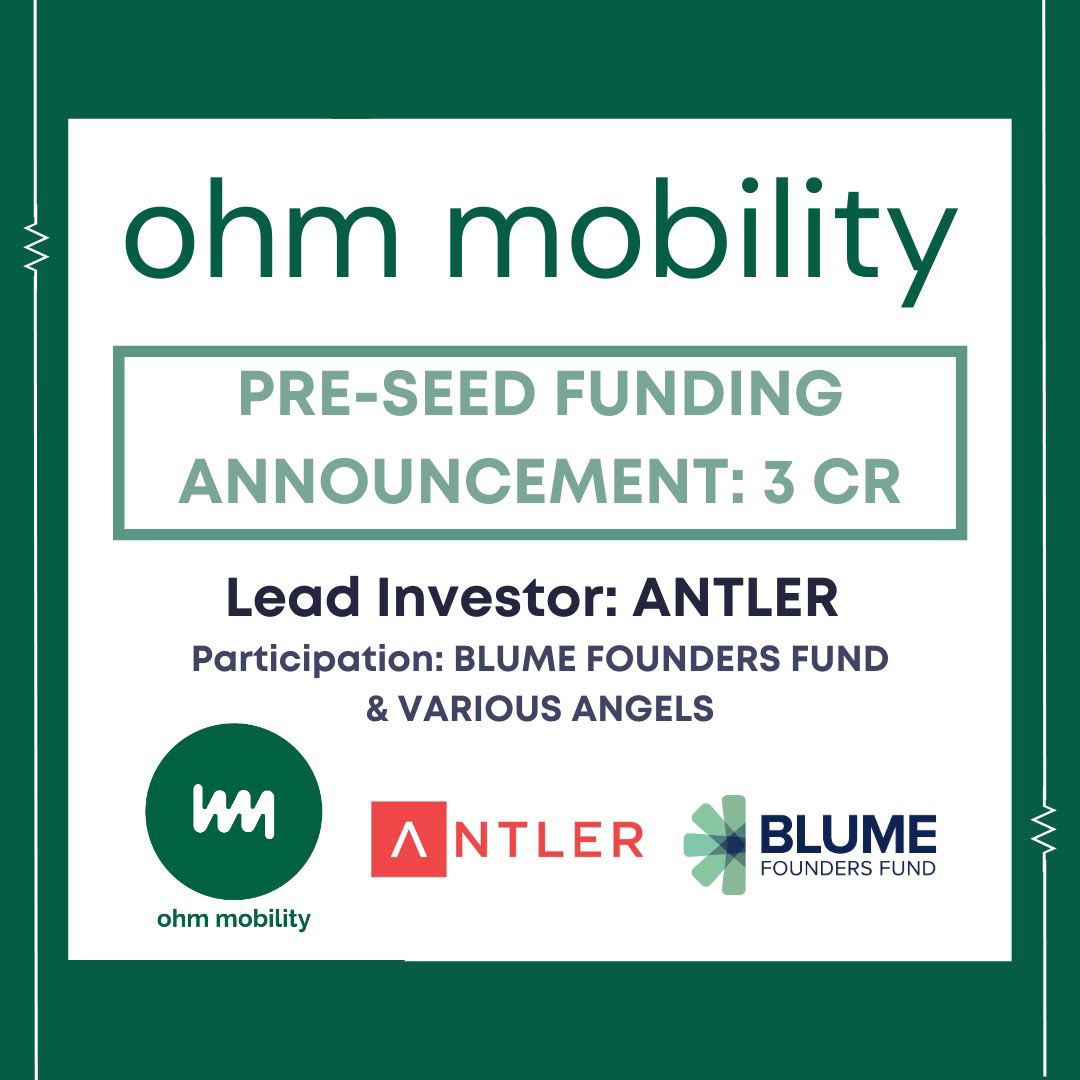 ohm mobility

PRE-SEED FUNDING ANNOUNCEMENT: 3 CR

Lead Investor: ANTLER

Participation: BLUME FOUNDERS FUND & VARIOUS ANGELS

ohm mobility

ANTLER

BLUME
FOUNDERS FUND